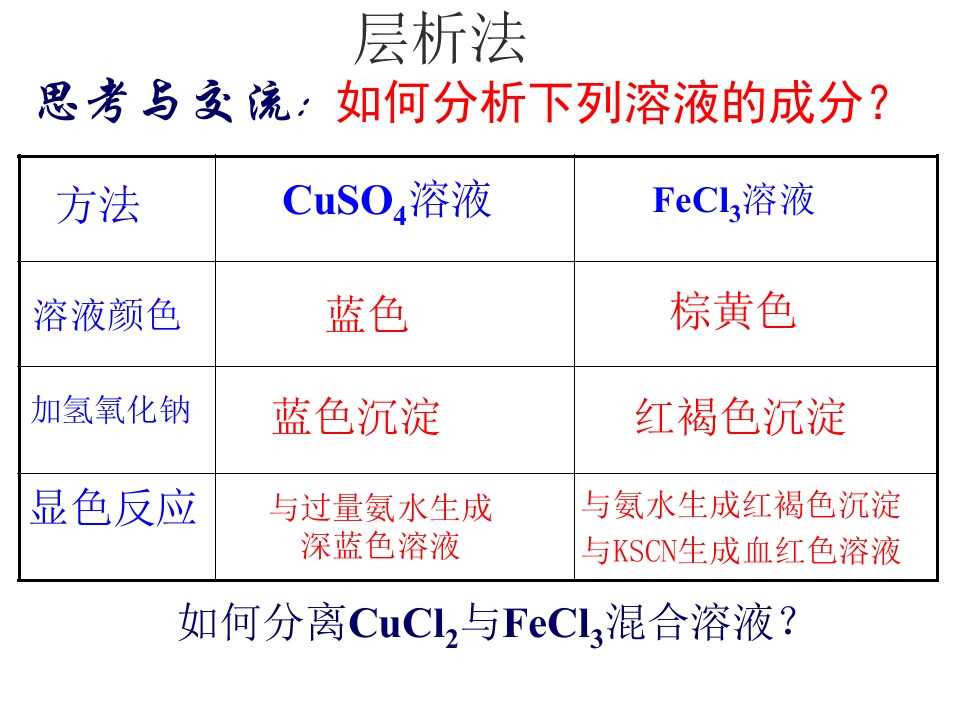 层析法

思考与交流：如何分析下列溶液的成分？

| 方法 | $CuSO_4$溶液 | $FeCl_3$溶液 |
|---|---|---|
| 溶液颜色 | 蓝色 | 棕黄色 |
| 加氢氧化钠 | 蓝色沉淀 | 红褐色沉淀 |
| 显色反应 | 与过量氨水生成深蓝色溶液 | 与氨水生成红褐色沉淀 与KSCN生成血红色溶液 |

如何分离$CuCl_2$与$FeCl_3$混合溶液？